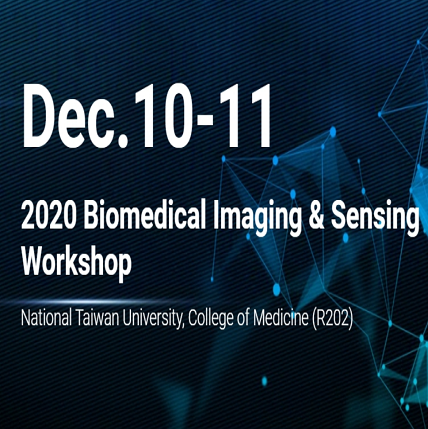 Dec.10-11

2020 Biomedical Imaging & Sensing Workshop

National Taiwan University, College of Medicine (R202)